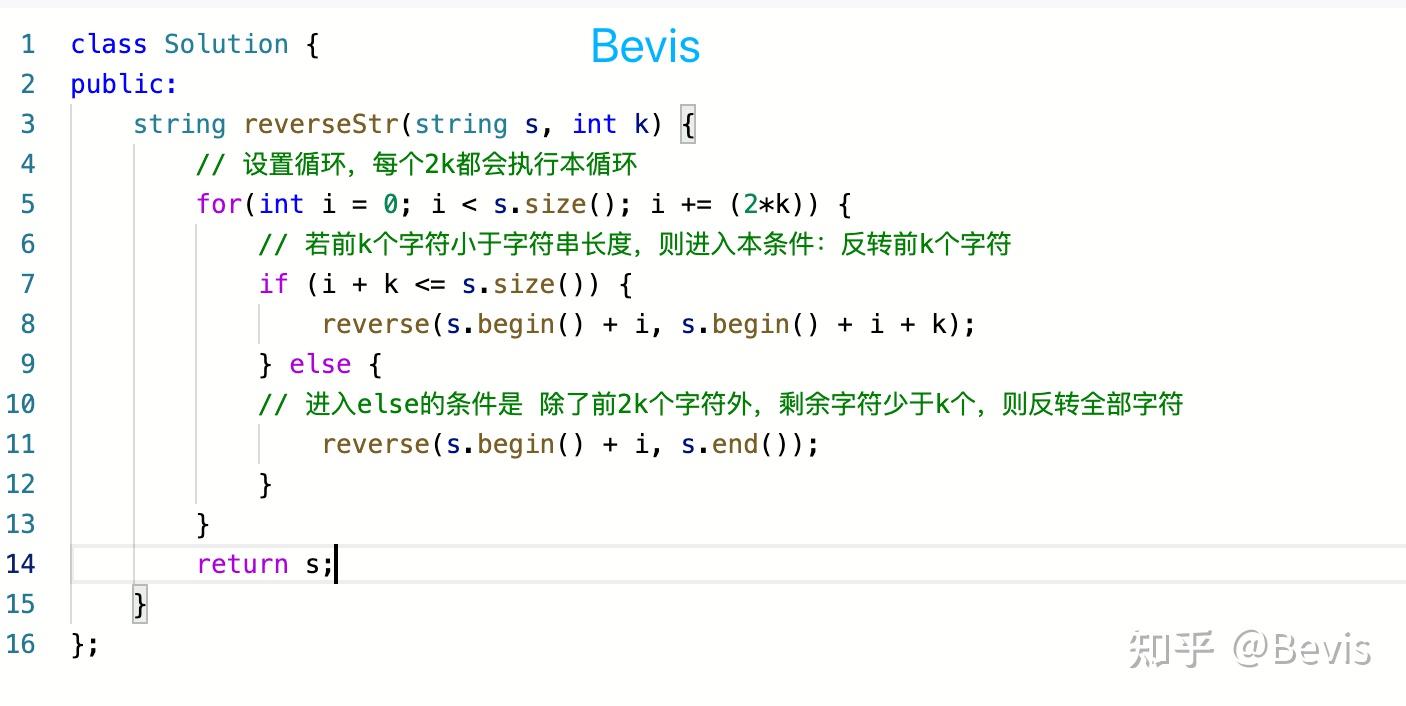 Bevis

1 class Solution {
2 public:
3     string reverseStr(string s, int k) {
4         // 设置循环，每个2k都会执行本循环
5         for(int i = 0; i < s.size(); i += (2*k)) {
6             // 若前k个字符小于字符串长度，则进入本条件：反转前k个字符
7             if (i + k <= s.size()) {
8                 reverse(s.begin() + i, s.begin() + i + k);
9             } else {
10            // 进入else的条件是 除了前2k个字符外，剩余字符少于k个，则反转全部字符
11                reverse(s.begin() + i, s.end());
12            }
13        }
14        return s;
15    }
16 };

知乎 @Bevis